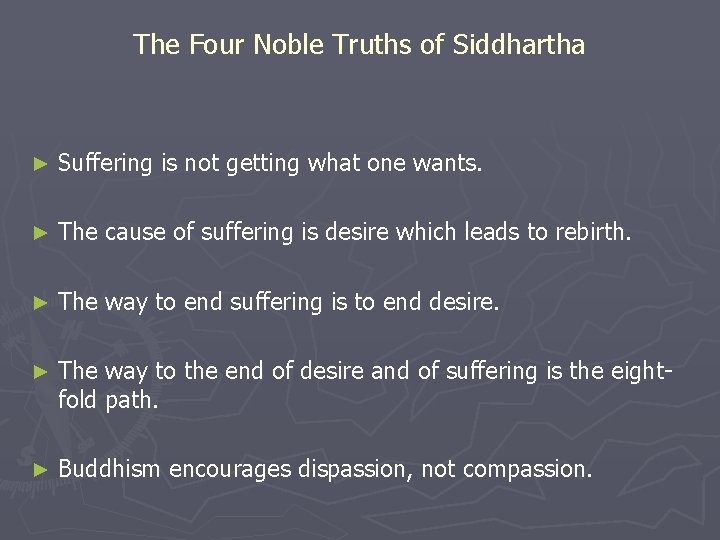 The Four Noble Truths of Siddhartha

► Suffering is not getting what one wants.

► The cause of suffering is desire which leads to rebirth.

► The way to end suffering is to end desire.

► The way to the end of desire and of suffering is the eight-fold path.

► Buddhism encourages dispassion, not compassion.